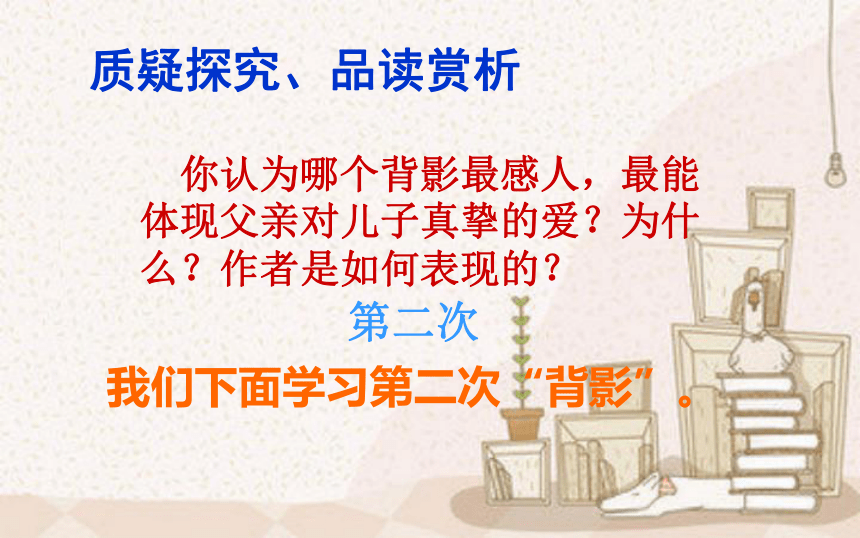 质疑探究、品读赏析

你认为哪个背影最感人，最能体现父亲对儿子真挚的爱？为什么？作者是如何表现的？

第二次

我们下面学习第二次“背影”。